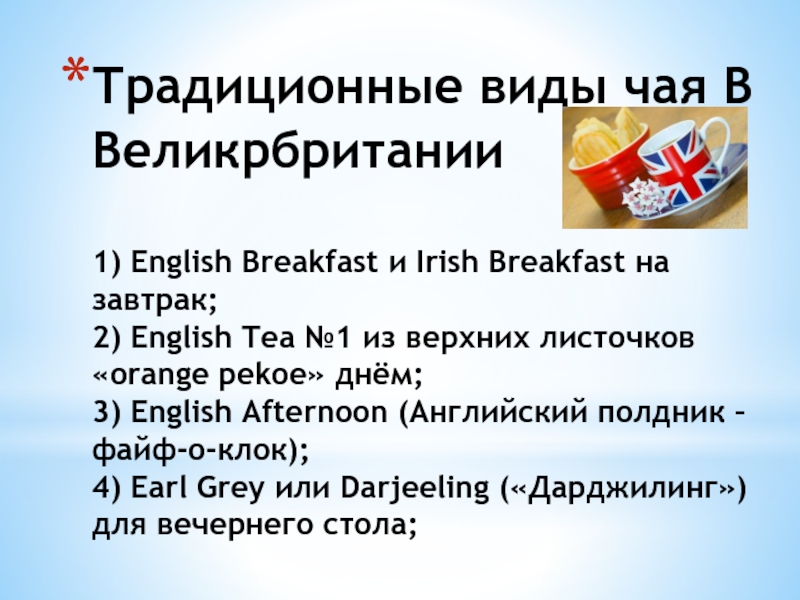 *Традиционные виды чая В Великрбритании

1) English Breakfast и Irish Breakfast на завтрак;
2) English Tea №1 из верхних листочков «orange pekoe» днём;
3) English Afternoon (Английский полдник – файф-о-клок);
4) Earl Grey или Darjeeling («Дарджилинг») для вечернего стола;